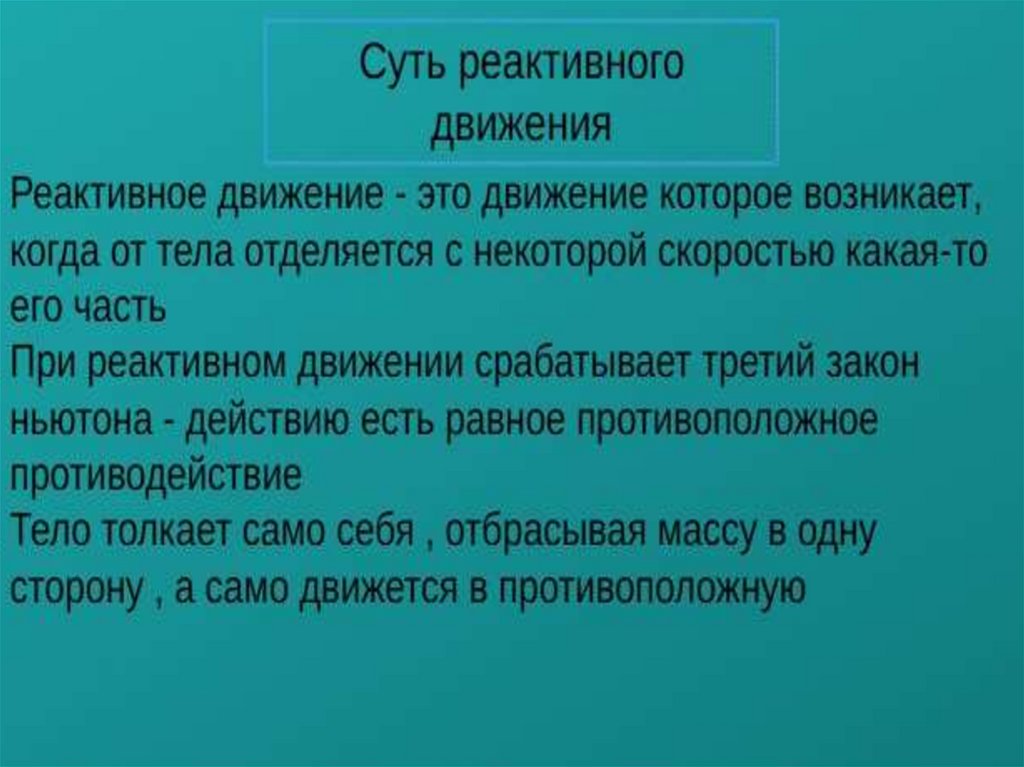 Суть реактивного движения

Реактивное движение - это движение которое возникает, когда от тела отделяется с некоторой скоростью какая-то его часть
При реактивном движении срабатывает третий закон ньютона - действию есть равное противоположное противодействие
Тело толкает само себя , отбрасывая массу в одну сторону , а само движется в противоположную